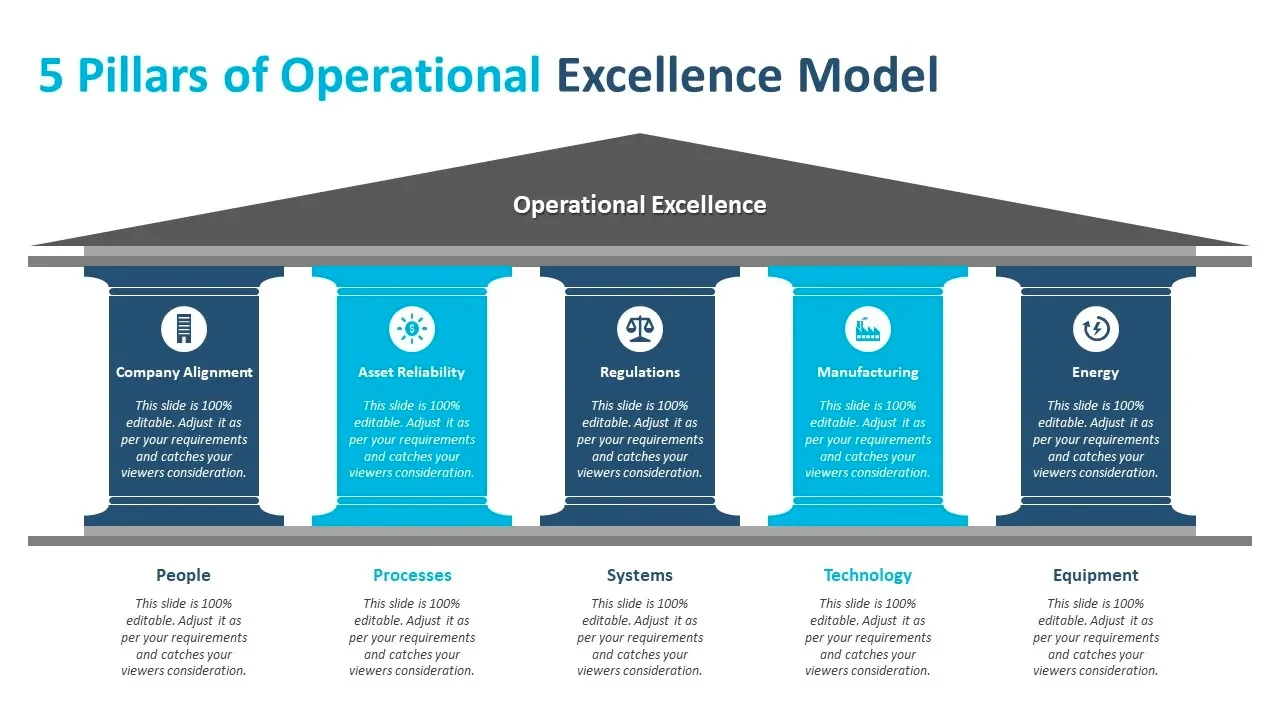 5 Pillars of Operational Excellence Model

Operational Excellence

Company Alignment

This slide is 100% editable. Adjust it as per your requirements and catches your viewers consideration.

Asset Reliability

This slide is 100% editable. Adjust it as per your requirements and catches your viewers consideration.

Regulations

This slide is 100% editable. Adjust it as per your requirements and catches your viewers consideration.

Manufacturing

This slide is 100% editable. Adjust it as per your requirements and catches your viewers consideration.

Energy

This slide is 100% editable. Adjust it as per your requirements and catches your viewers consideration.

People

This slide is 100% editable. Adjust it as per your requirements and catches your viewers consideration.

Processes

This slide is 100% editable. Adjust it as per your requirements and catches your viewers consideration.

Systems

This slide is 100% editable. Adjust it as per your requirements and catches your viewers consideration.

Technology

This slide is 100% editable. Adjust it as per your requirements and catches your viewers consideration.

Equipment

This slide is 100% editable. Adjust it as per your requirements and catches your viewers consideration.